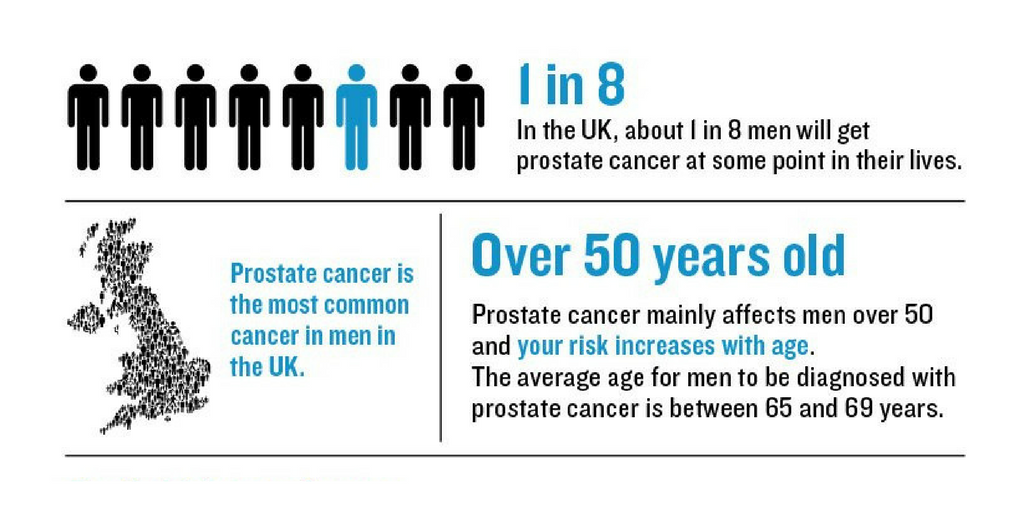 1 in 8

In the UK, about 1 in 8 men will get prostate cancer at some point in their lives.

Prostate cancer is the most common cancer in men in the UK.

Over 50 years old

Prostate cancer mainly affects men over 50 and your risk increases with age.
The average age for men to be diagnosed with prostate cancer is between 65 and 69 years.